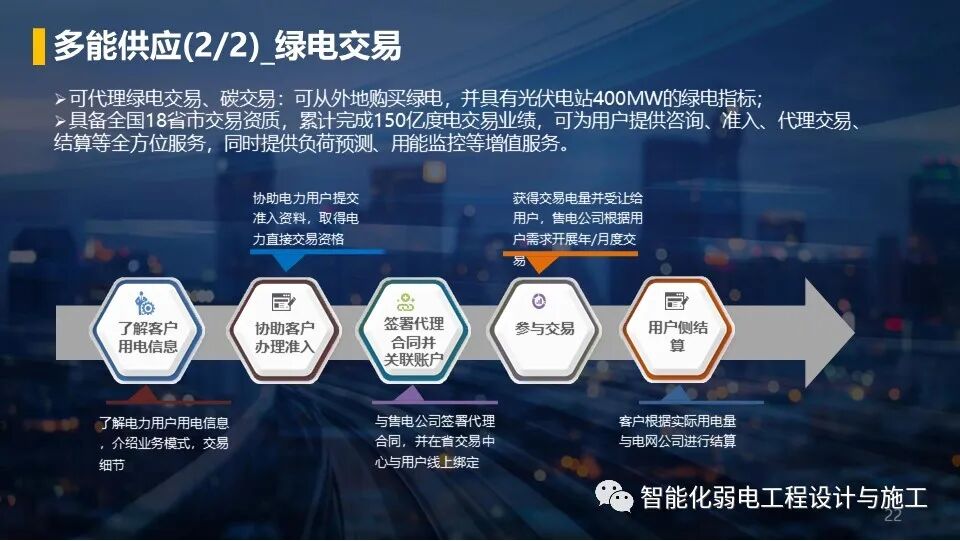 多能供应(2/2)_绿电交易

➢可代理绿电交易、碳交易：可从外地购买绿电，并具有光伏电站400MW的绿电指标；
➢具备全国18省市交易资质，累计完成150亿度电交易业绩，可为用户提供咨询、准入、代理交易、结算等全方位服务，同时提供负荷预测、用能监控等增值服务。

协助电力用户提交准入资料，取得电力直接交易资格

获得交易电量并受让给用户，售电公司根据用户需求开展年/月度交易

了解客户用电信息

协助客户办理准入

签署代理合同并关联账户

参与交易

用户侧结算

了解电力用户用电信息，介绍业务模式，交易细节

与售电公司签署代理合同，并在省交易中心与用户线上绑定

客户根据实际用电量与电网公司进行结算

智能化弱电工程设计与施工

22